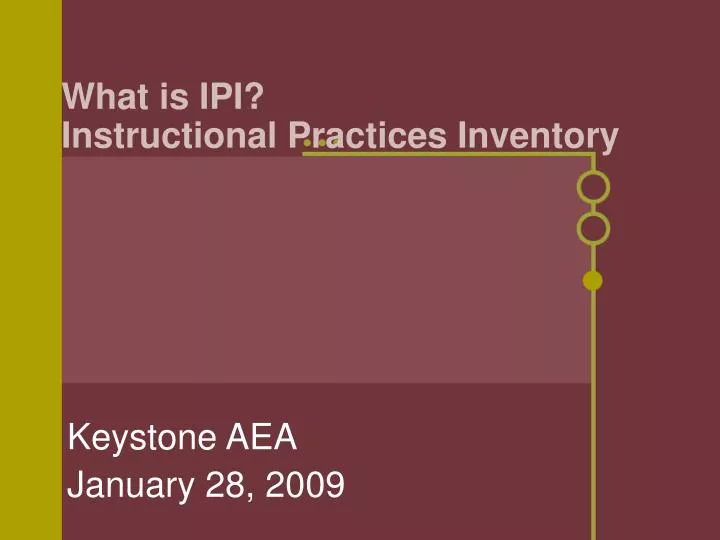 What is IPI?
Instructional Practices Inventory

Keystone AEA
January 28, 2009